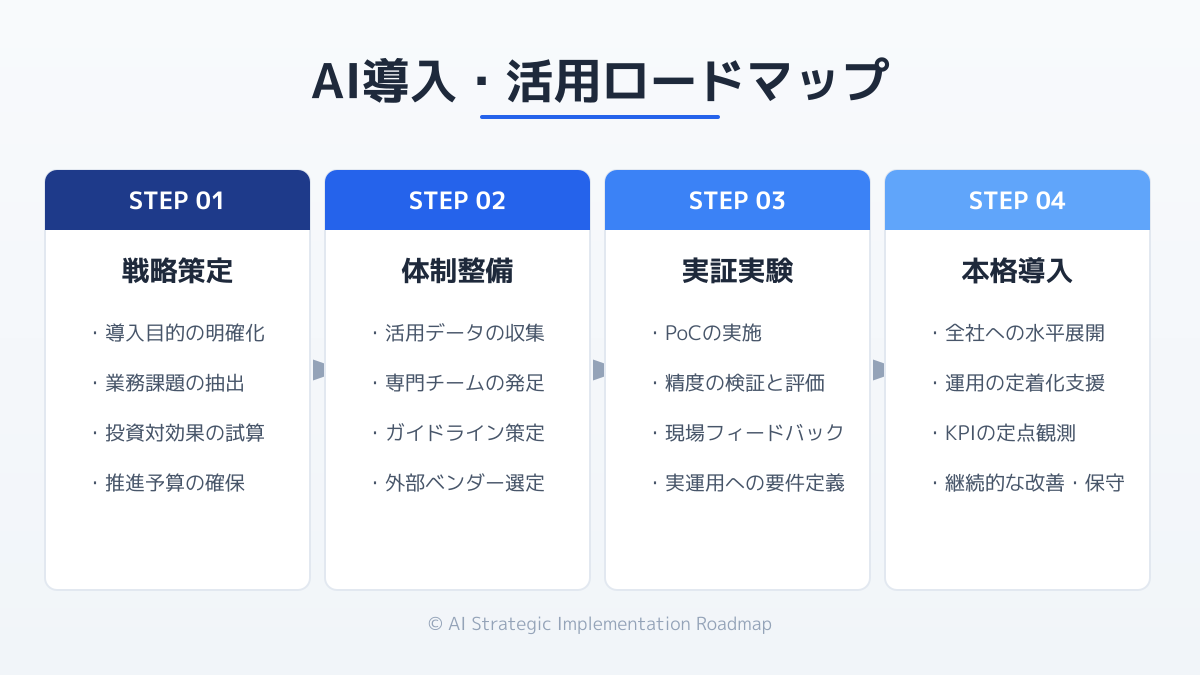 AI導入・活用ロードマップ

STEP 01

戦略策定

・導入目的の明確化
・業務課題の抽出
・投資対効果の試算
・推進予算の確保

STEP 02

体制整備

・活用データの収集
・専門チームの発足
・ガイドライン策定
・外部ベンダー選定

STEP 03

実証実験

・PoCの実施
・精度の検証と評価
・現場フィードバック
・実運用への要件定義

STEP 04

本格導入

・全社への水平展開
・運用の定着化支援
・KPIの定点観測
・継続的な改善・保守

© AI Strategic Implementation Roadmap